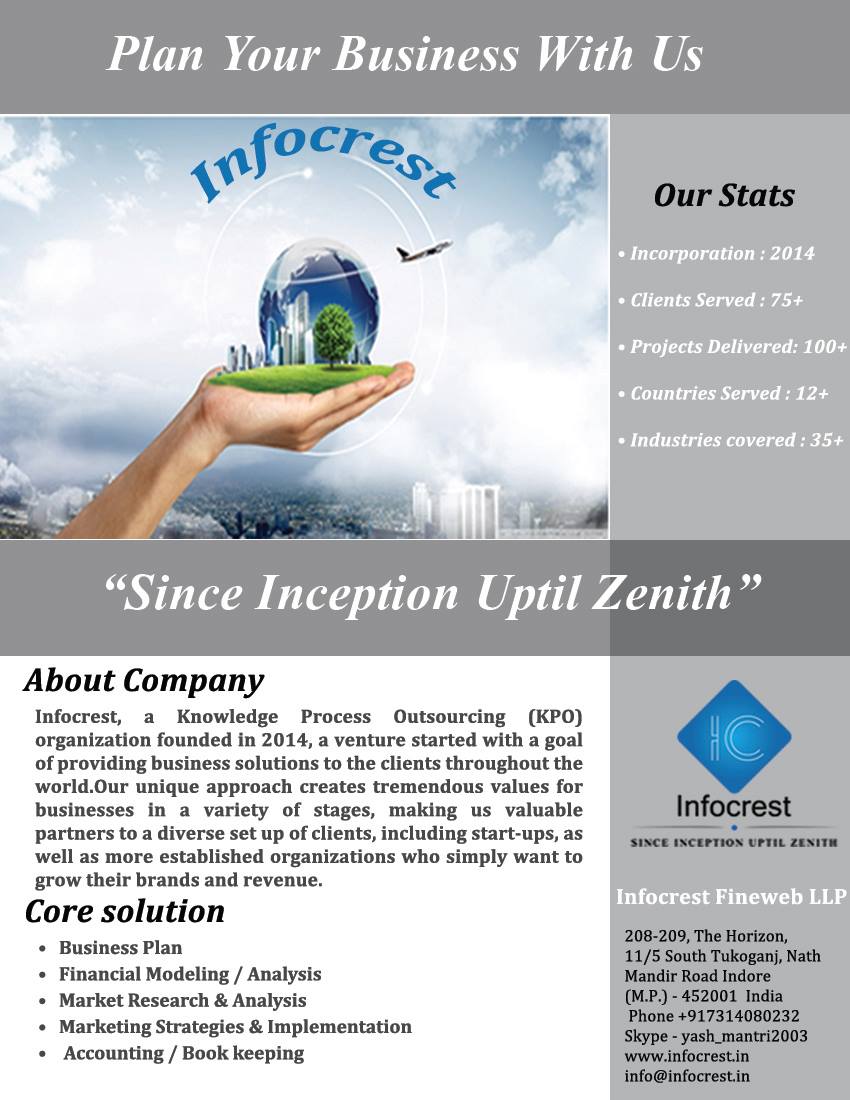 Plan Your Business With Us

Infocrest

Our Stats

• Incorporation : 2014

• Clients Served : 75+

• Projects Delivered: 100+

• Countries Served : 12+

• Industries covered : 35+

“Since Inception Uptil Zenith”

About Company

Infocrest, a Knowledge Process Outsourcing (KPO) organization founded in 2014, a venture started with a goal of providing business solutions to the clients throughout the world.Our unique approach creates tremendous values for businesses in a variety of stages, making us valuable partners to a diverse set up of clients, including start-ups, as well as more established organizations who simply want to grow their brands and revenue.

Core solution

• Business Plan
• Financial Modeling / Analysis
• Market Research & Analysis
• Marketing Strategies & Implementation
• Accounting / Book keeping

IC

Infocrest

SINCE INCEPTION UPTIL ZENITH

Infocrest Fineweb LLP

208-209, The Horizon, 11/5 South Tukoganj, Nath Mandir Road Indore (M.P.) - 452001 India
Phone +917314080232
Skype - yash_mantri2003
www.infocrest.in
info@infocrest.in